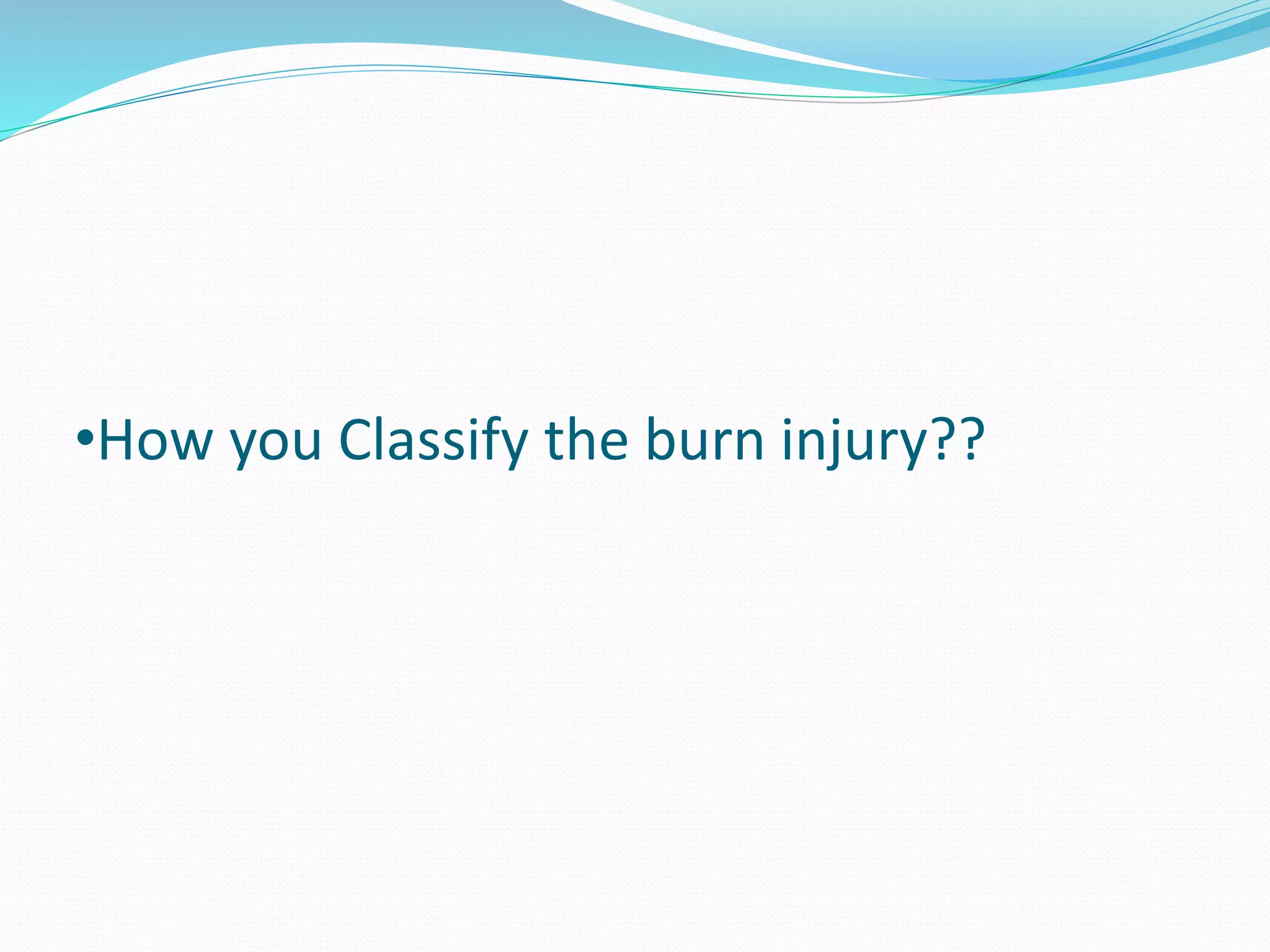 •How you Classify the burn injury??